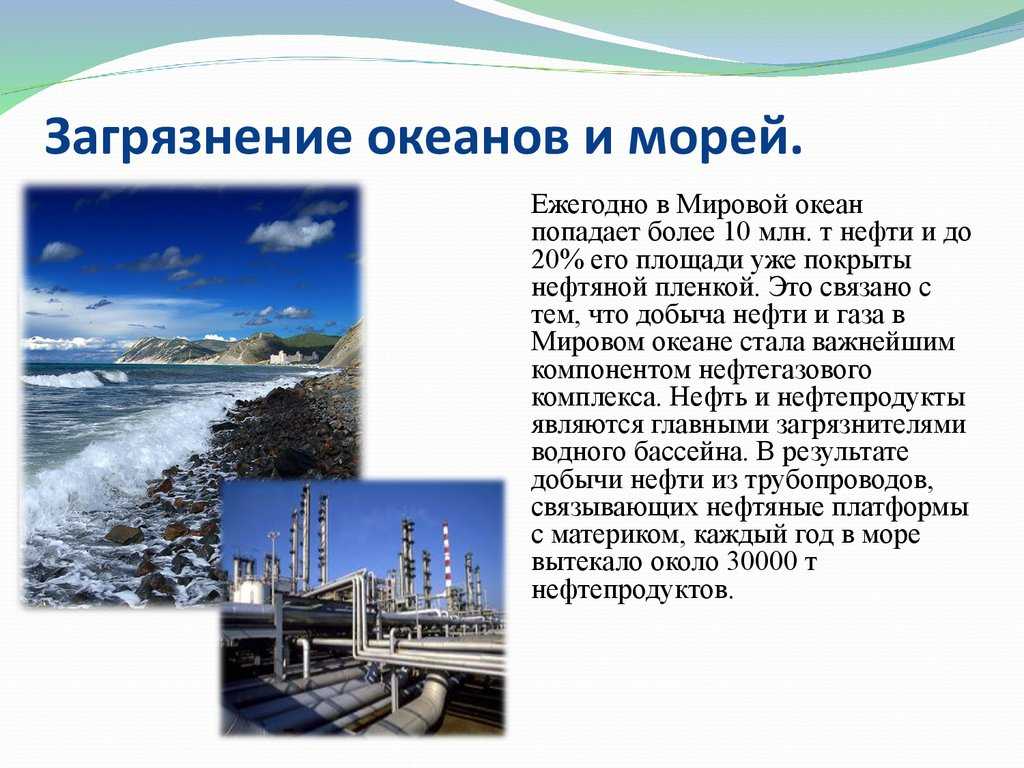 Загрязнение океанов и морей.

Ежегодно в Мировой океан попадает более 10 млн. т нефти и до 20% его площади уже покрыты нефтяной пленкой. Это связано с тем, что добыча нефти и газа в Мировом океане стала важнейшим компонентом нефтегазового комплекса. Нефть и нефтепродукты являются главными загрязнителями водного бассейна. В результате добычи нефти из трубопроводов, связывающих нефтяные платформы с материком, каждый год в море вытекало около 30000 т нефтепродуктов.